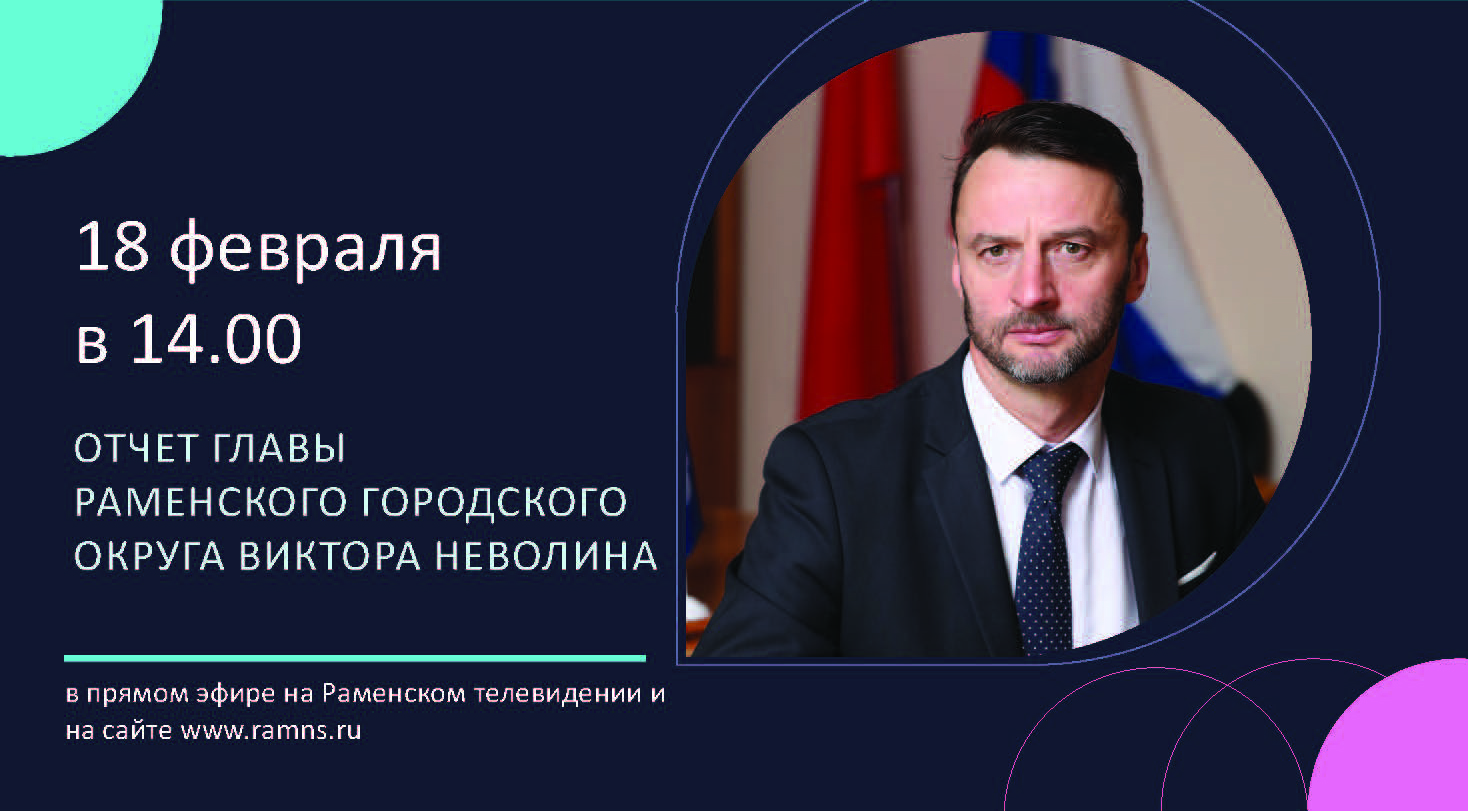 18 февраля
в 14.00

ОТЧЕТ ГЛАВЫ
РАМЕНСКОГО ГОРОДСКОГО
ОКРУГА ВИКТОРА НЕВОЛИНА

в прямом эфире на Раменском телевидении и на сайте www.ramns.ru